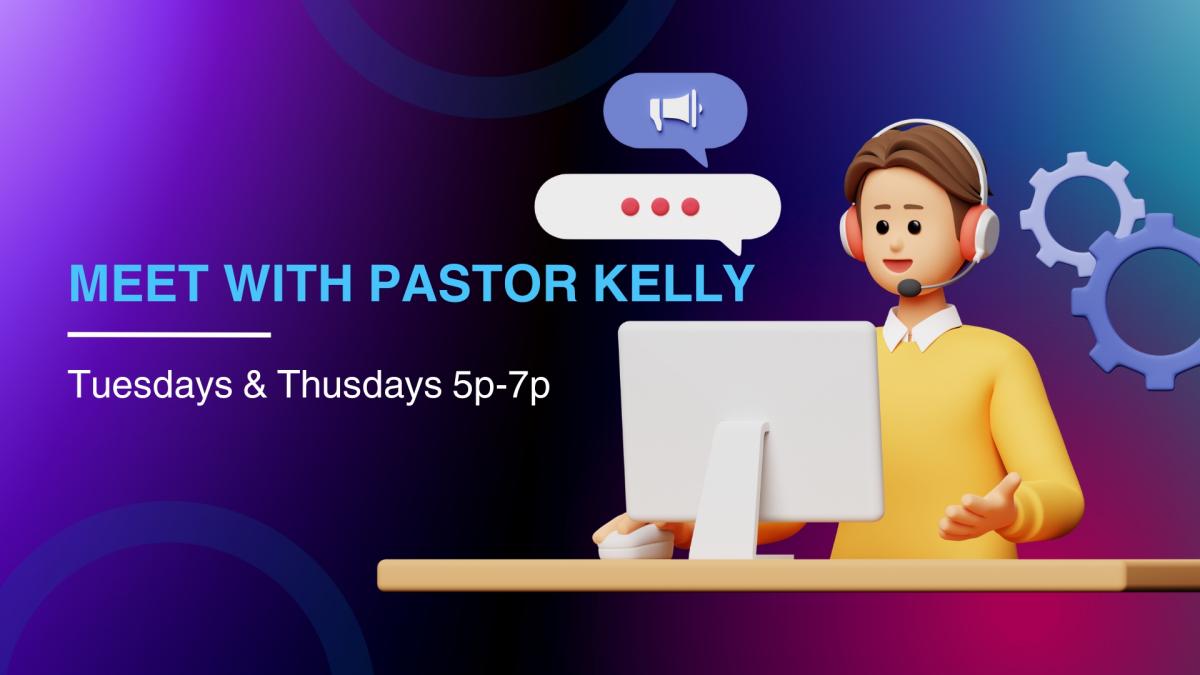 MEET WITH PASTOR KELLY

Tuesdays & Thusdays 5p-7p